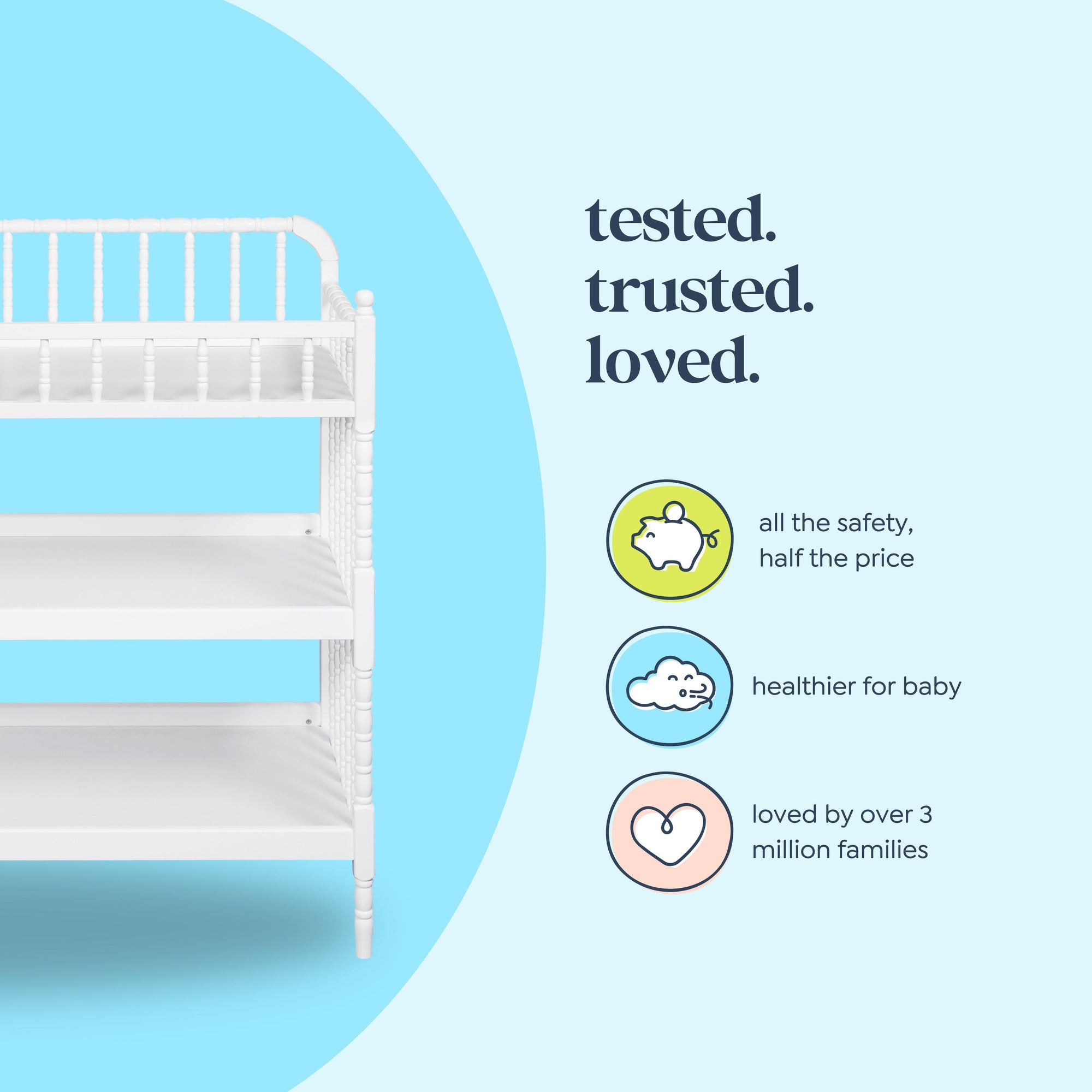 tested.
trusted.
loved.

all the safety, half the price

healthier for baby

loved by over 3 million families